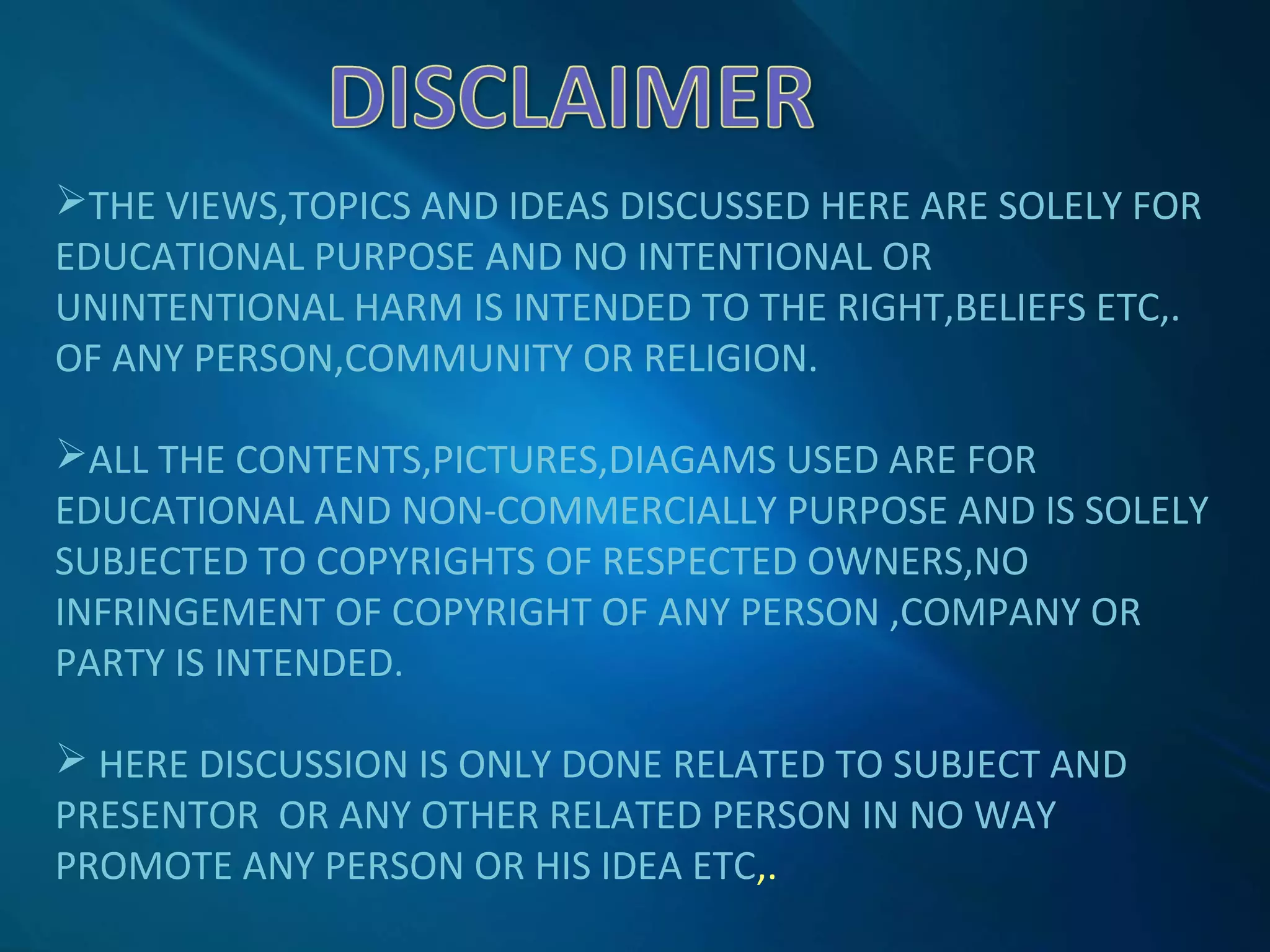 DISCLAIMER

➢THE VIEWS,TOPICS AND IDEAS DISCUSSED HERE ARE SOLELY FOR EDUCATIONAL PURPOSE AND NO INTENTIONAL OR UNINTENTIONAL HARM IS INTENDED TO THE RIGHT,BELIEFS ETC,. OF ANY PERSON,COMMUNITY OR RELIGION.

➢ALL THE CONTENTS,PICTURES,DIAGAMS USED ARE FOR EDUCATIONAL AND NON-COMMERCIALLY PURPOSE AND IS SOLELY SUBJECTED TO COPYRIGHTS OF RESPECTED OWNERS,NO INFRINGEMENT OF COPYRIGHT OF ANY PERSON ,COMPANY OR PARTY IS INTENDED.

➢ HERE DISCUSSION IS ONLY DONE RELATED TO SUBJECT AND PRESENTOR OR ANY OTHER RELATED PERSON IN NO WAY PROMOTE ANY PERSON OR HIS IDEA ETC,.